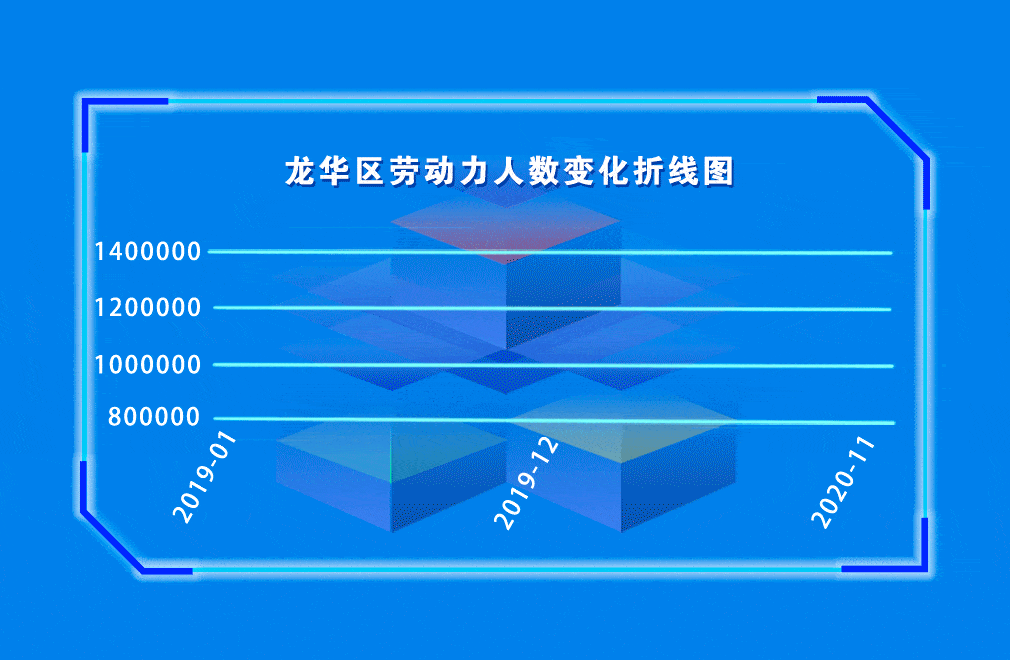 龙华区劳动力人数变化折线图

1400000
1200000
1000000
800000

2019-01
2019-12
2020-11